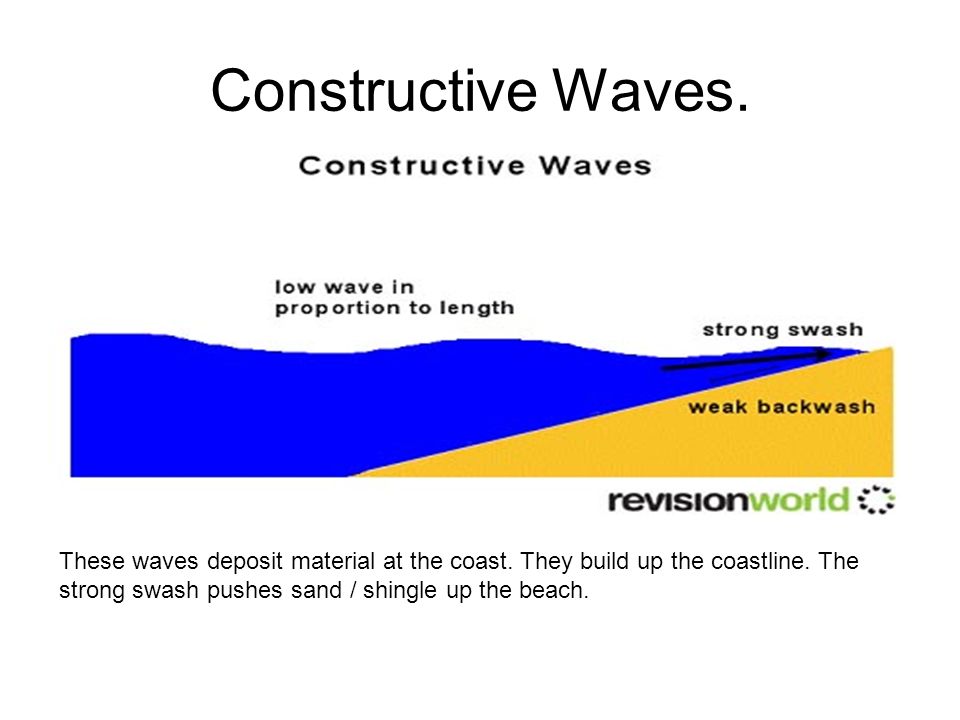 Constructive Waves.

Constructive Waves

low wave in proportion to length

strong swash

weak backwash

revisionworld

These waves deposit material at the coast. They build up the coastline. The strong swash pushes sand / shingle up the beach.